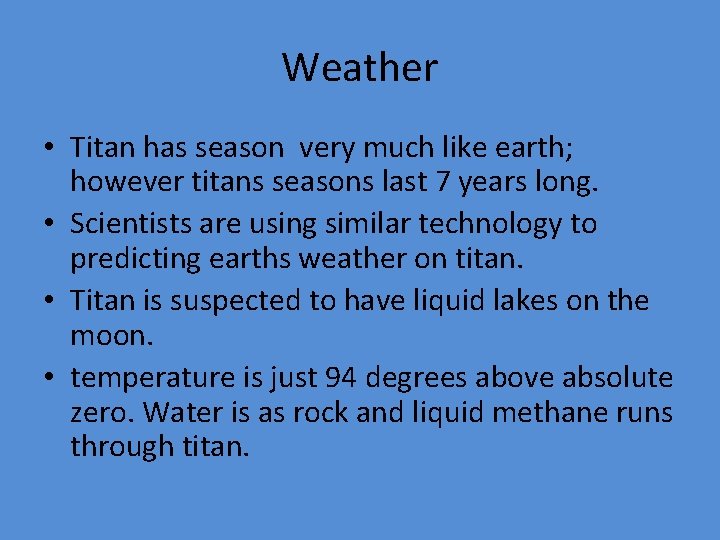 Weather

• Titan has season very much like earth; however titans seasons last 7 years long.
• Scientists are using similar technology to predicting earths weather on titan.
• Titan is suspected to have liquid lakes on the moon.
• temperature is just 94 degrees above absolute zero. Water is as rock and liquid methane runs through titan.